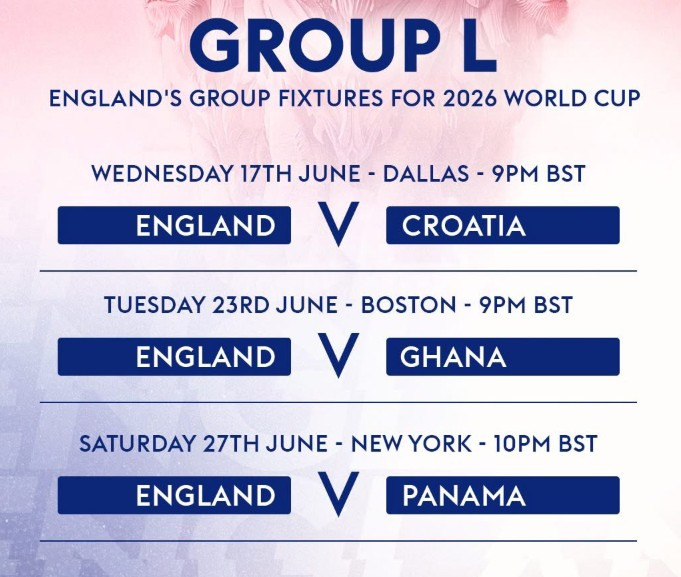 GROUP L
ENGLAND'S GROUP FIXTURES FOR 2026 WORLD CUP

WEDNESDAY 17TH JUNE - DALLAS - 9PM BST
ENGLAND V CROATIA

TUESDAY 23RD JUNE - BOSTON - 9PM BST
ENGLAND V GHANA

SATURDAY 27TH JUNE - NEW YORK - 10PM BST
ENGLAND V PANAMA